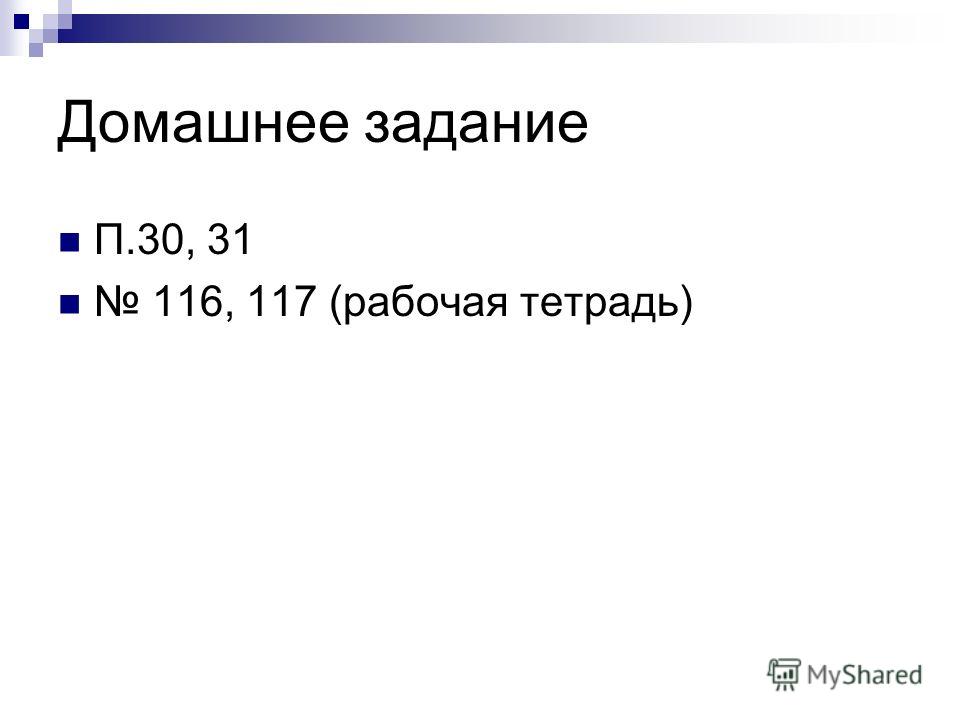 Домашнее задание

П.30, 31

№ 116, 117 (рабочая тетрадь)

MyShared